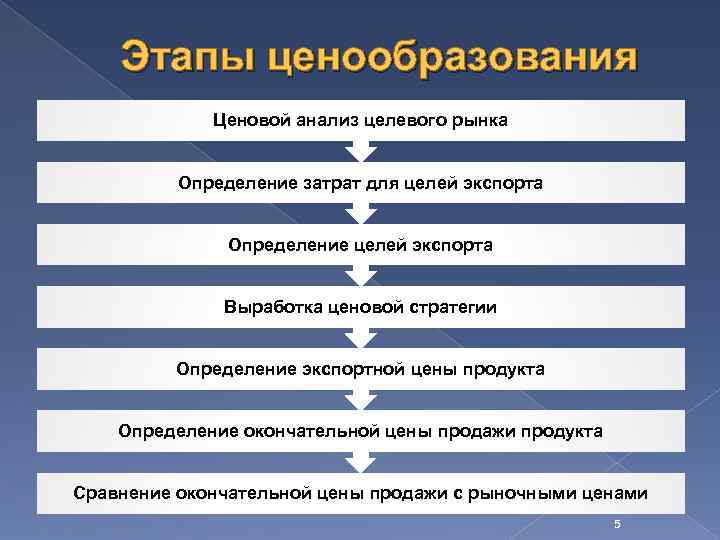 Этапы ценообразования

Ценовой анализ целевого рынка

Определение затрат для целей экспорта

Определение целей экспорта

Выработка ценовой стратегии

Определение экспортной цены продукта

Определение окончательной цены продажи продукта

Сравнение окончательной цены продажи с рыночными ценами

5